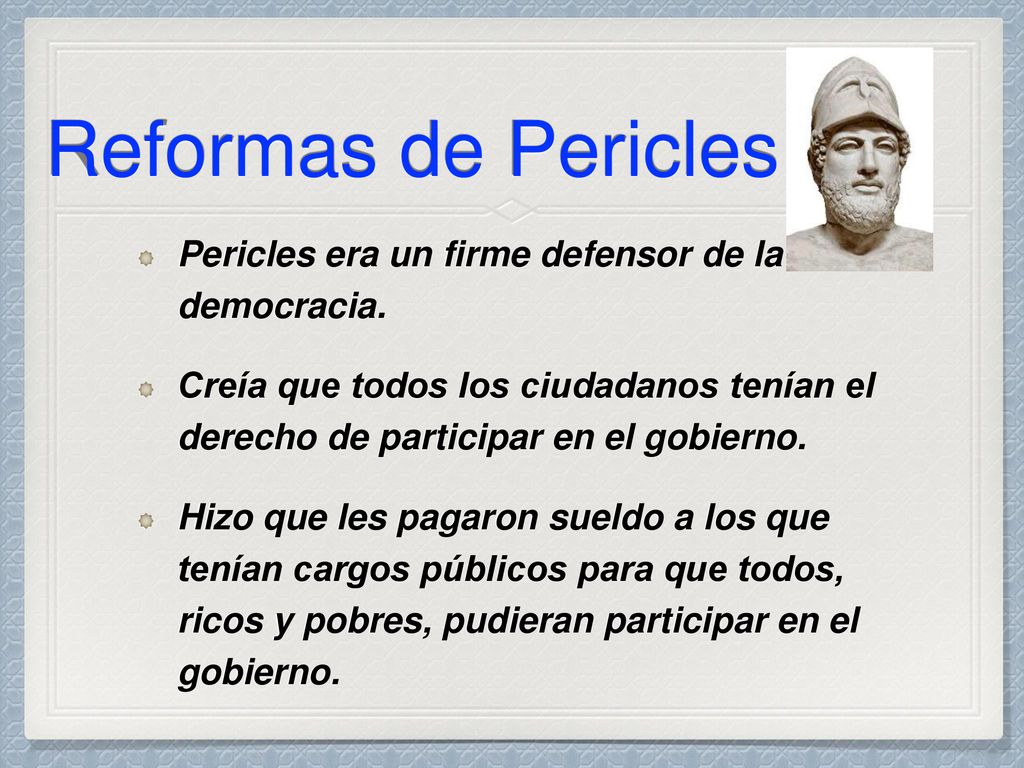 Reformas de Pericles

Pericles era un firme defensor de la democracia.

Creía que todos los ciudadanos tenían el derecho de participar en el gobierno.

Hizo que les pagaron sueldo a los que tenían cargos públicos para que todos, ricos y pobres, pudieran participar en el gobierno.